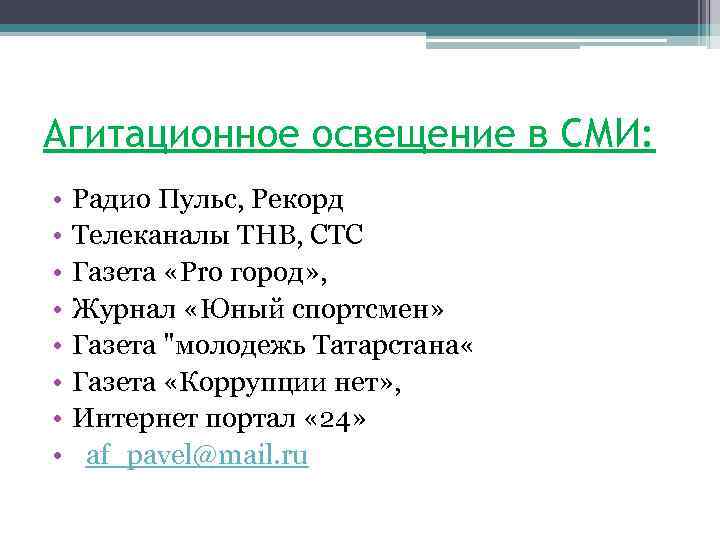 Агитационное освещение в СМИ:

• Радио Пульс, Рекорд
• Телеканалы ТНВ, СТС
• Газета «Pro город»,
• Журнал «Юный спортсмен»
• Газета "молодежь Татарстана«
• Газета «Коррупции нет»,
• Интернет портал «24»
• af_pavel@mail.ru